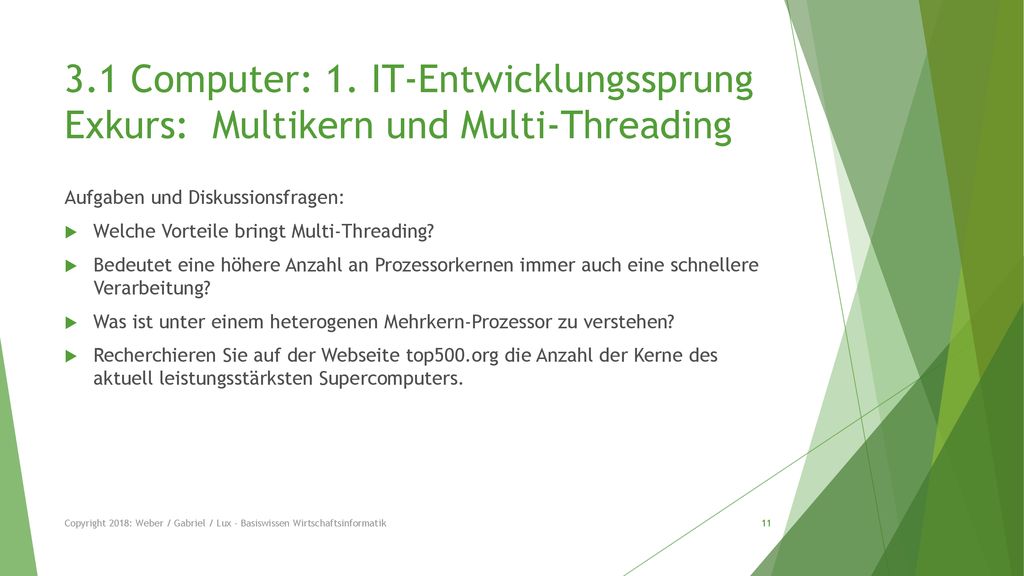 3.1 Computer: 1. IT-Entwicklungssprung
Exkurs: Multikern und Multi-Threading

Aufgaben und Diskussionsfragen:

Welche Vorteile bringt Multi-Threading?

Bedeutet eine höhere Anzahl an Prozessorkernen immer auch eine schnellere Verarbeitung?

Was ist unter einem heterogenen Mehrkern-Prozessor zu verstehen?

Recherchieren Sie auf der Webseite top500.org die Anzahl der Kerne des aktuell leistungsstärksten Supercomputers.

Copyright 2018: Weber / Gabriel / Lux - Basiswissen Wirtschaftsinformatik

11